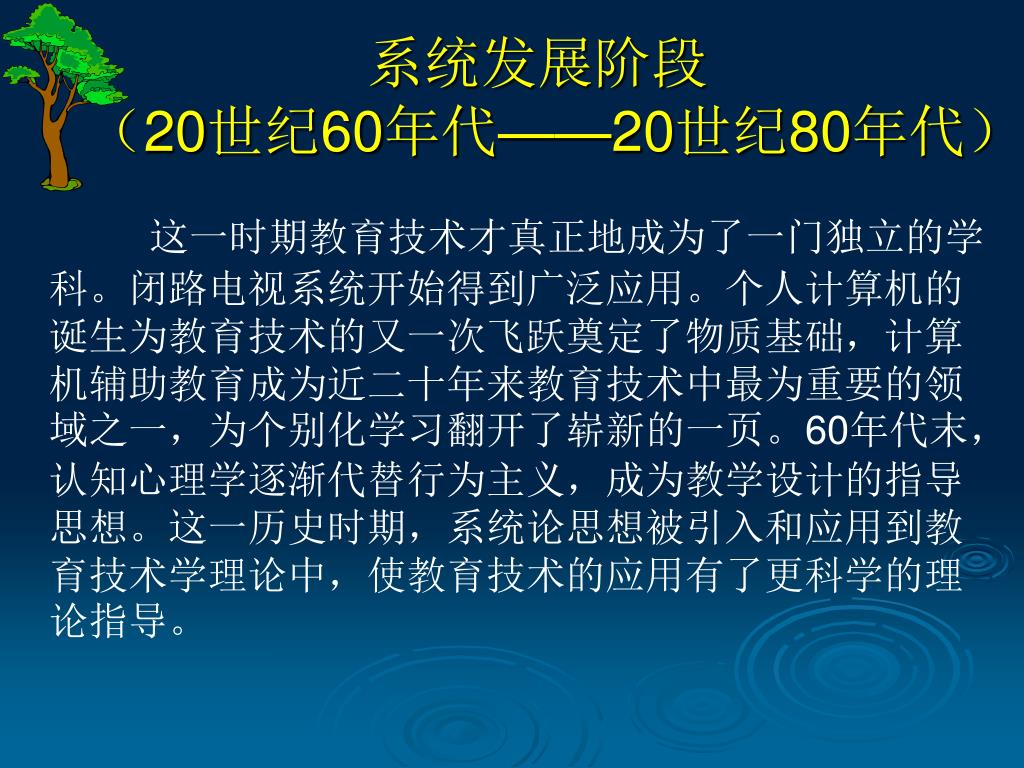 系统发展阶段
（20世纪60年代——20世纪80年代）

这一时期教育技术才真正地成为了一门独立的学科。闭路电视系统开始得到广泛应用。个人计算机的诞生为教育技术的又一次飞跃奠定了物质基础，计算机辅助教育成为近二十年来教育技术中最为重要的领域之一，为个别化学习翻开了崭新的一页。60年代末，认知心理学逐渐代替行为主义，成为教学设计的指导思想。这一历史时期，系统论思想被引入和应用到教育技术学理论中，使教育技术的应用有了更科学的理论指导。